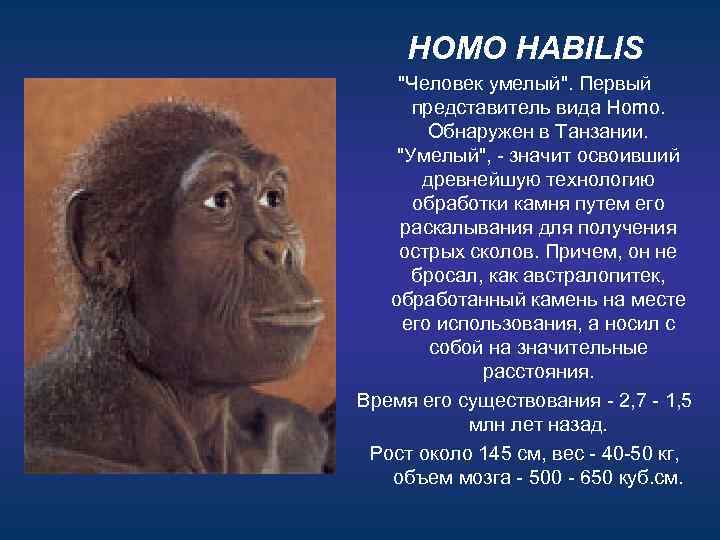 HOMO HABILIS

"Человек умелый". Первый представитель вида Homo. Обнаружен в Танзании. "Умелый", - значит освоивший древнейшую технологию обработки камня путем его раскалывания для получения острых сколов. Причем, он не бросал, как австралопитек, обработанный камень на месте его использования, а носил с собой на значительные расстояния.

Время его существования - 2,7 - 1,5 млн лет назад.

Рост около 145 см, вес - 40-50 кг, объем мозга - 500 - 650 куб.см.